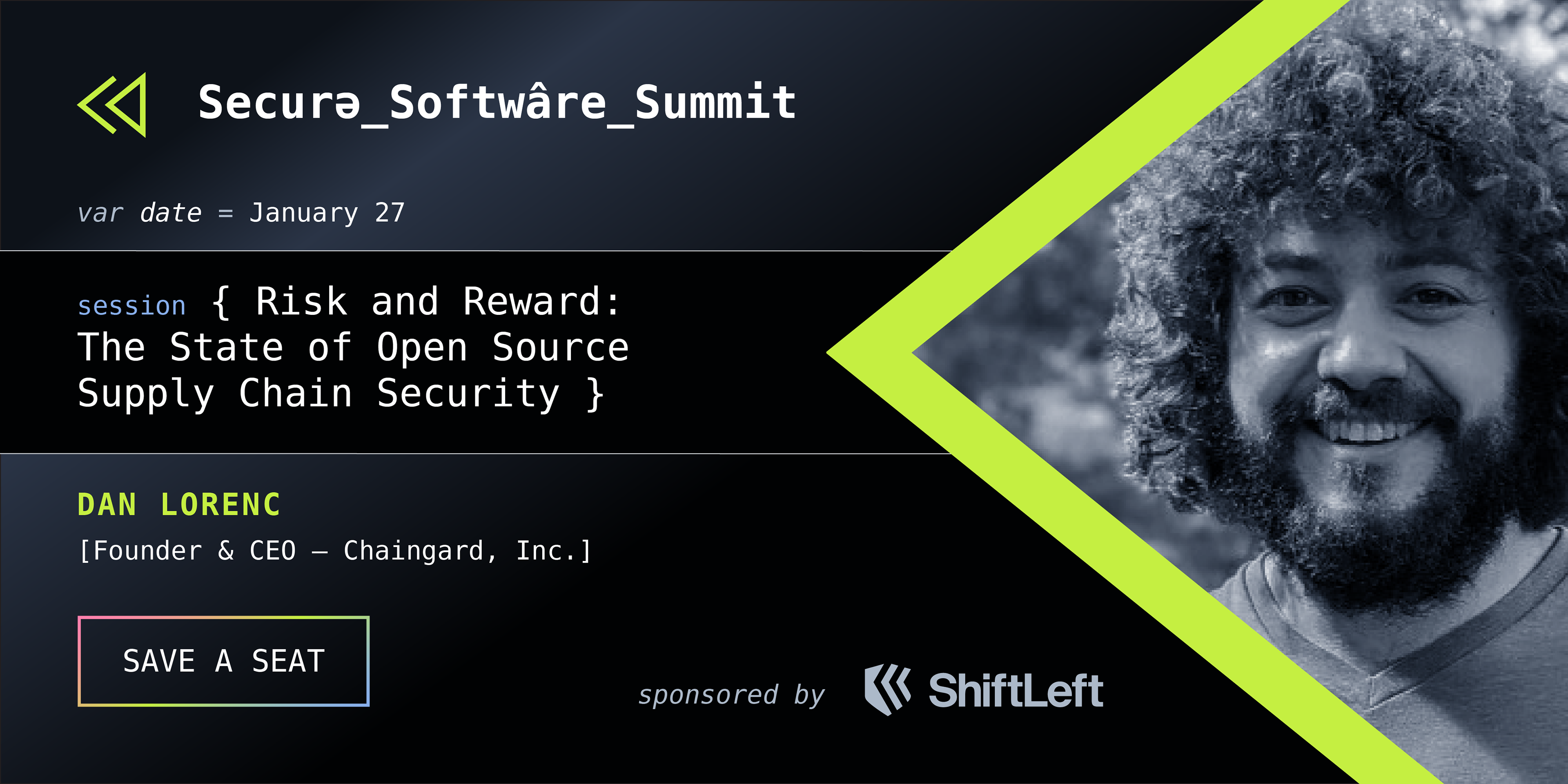 Securə_Softwâre_Summit

var date = January 27

session { Risk and Reward: The State of Open Source Supply Chain Security }

DAN LORENC

[Founder & CEO – Chaingard, Inc.]

SAVE A SEAT

sponsored by ShiftLeft